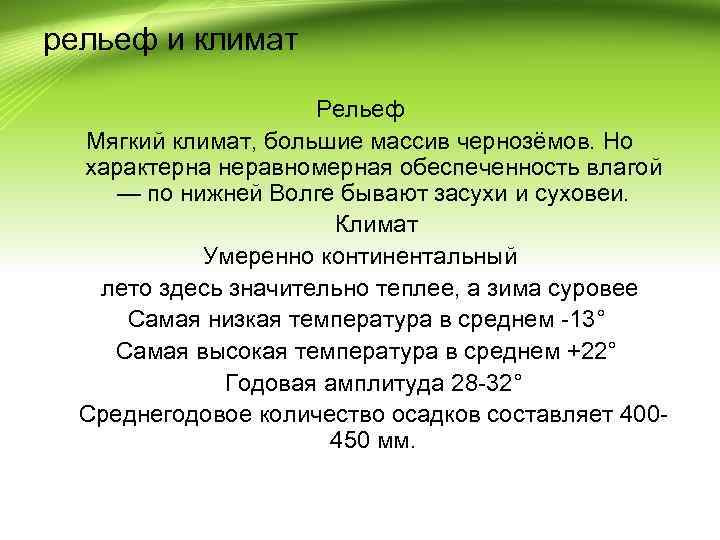 рельеф и климат

Рельеф

Мягкий климат, большие массив чернозёмов. Но характерна неравномерная обеспеченность влагой — по нижней Волге бывают засухи и суховеи.

Климат

Умеренно континентальный

лето здесь значительно теплее, а зима суровее

Самая низкая температура в среднем -13°

Самая высокая температура в среднем +22°

Годовая амплитуда 28-32°

Среднегодовое количество осадков составляет 400-450 мм.